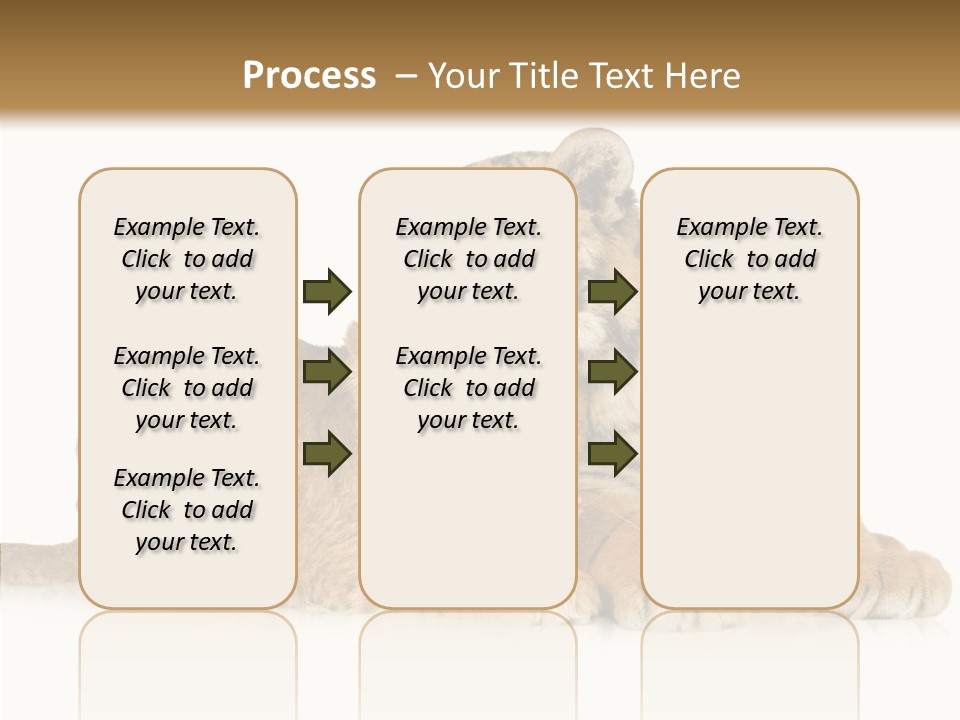 Process – Your Title Text Here

Example Text. Click to add your text.

Example Text. Click to add your text.

Example Text. Click to add your text.

Example Text. Click to add your text.

Example Text. Click to add your text.

Example Text. Click to add your text.